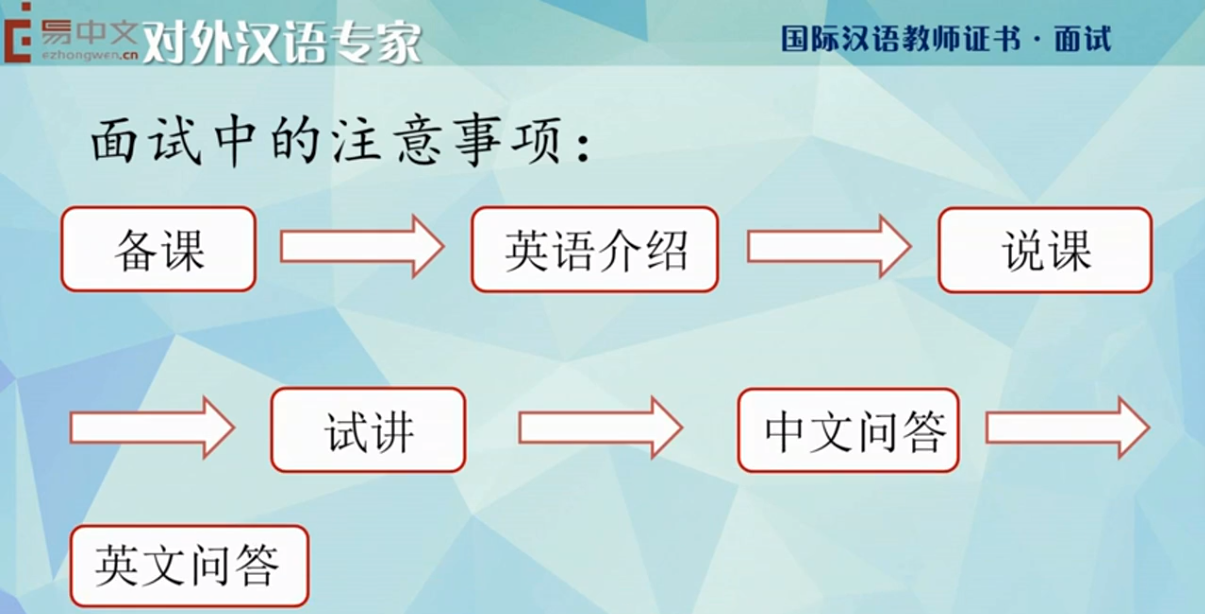 易中文 ezhongwen.cn 对外汉语专家

国际汉语教师证书 · 面试

面试中的注意事项：

备课

英语介绍

说课

试讲

中文问答

英文问答